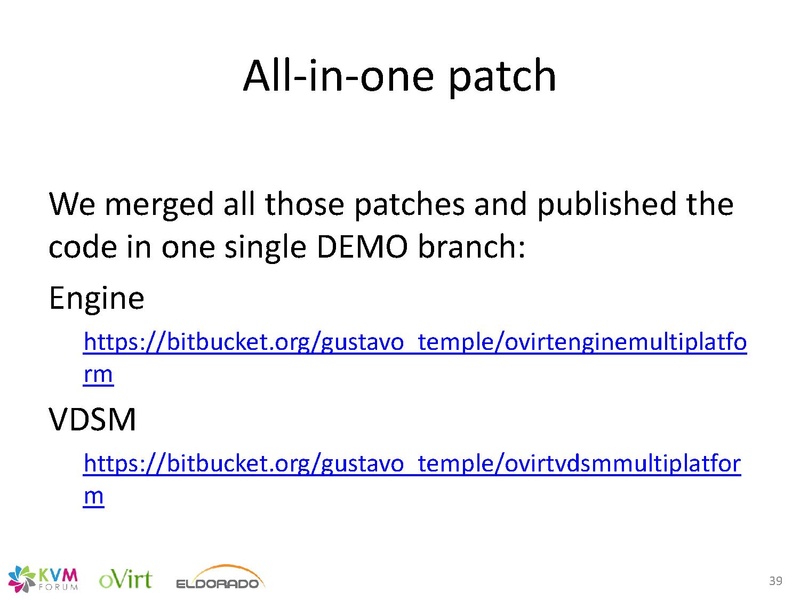 All-in-one patch

We merged all those patches and published the code in one single DEMO branch:

Engine

https://bitbucket.org/gustavo_temple/ovirtenginemultiplatform

VDSM

https://bitbucket.org/gustavo_temple/ovirtvdsmmultiplatform

KVM FORUM oVirt ELDORADO

39